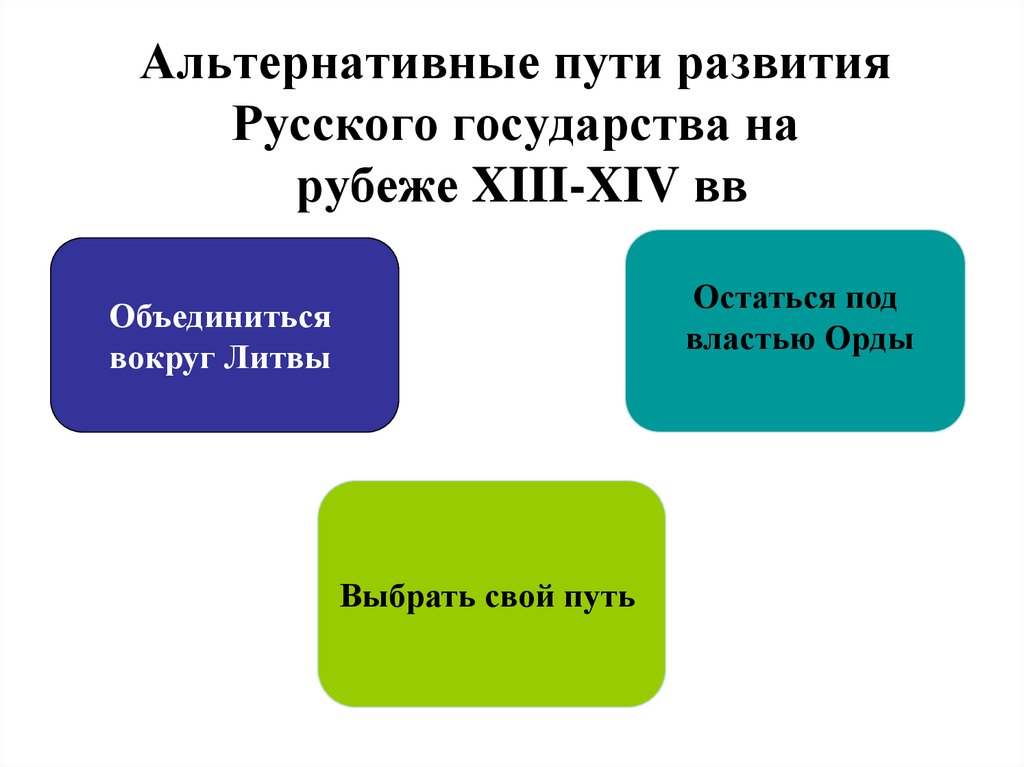 Альтернативные пути развития Русского государства на рубеже XIII-XIV вв

Объединиться вокруг Литвы

Остаться под властью Орды

Выбрать свой путь